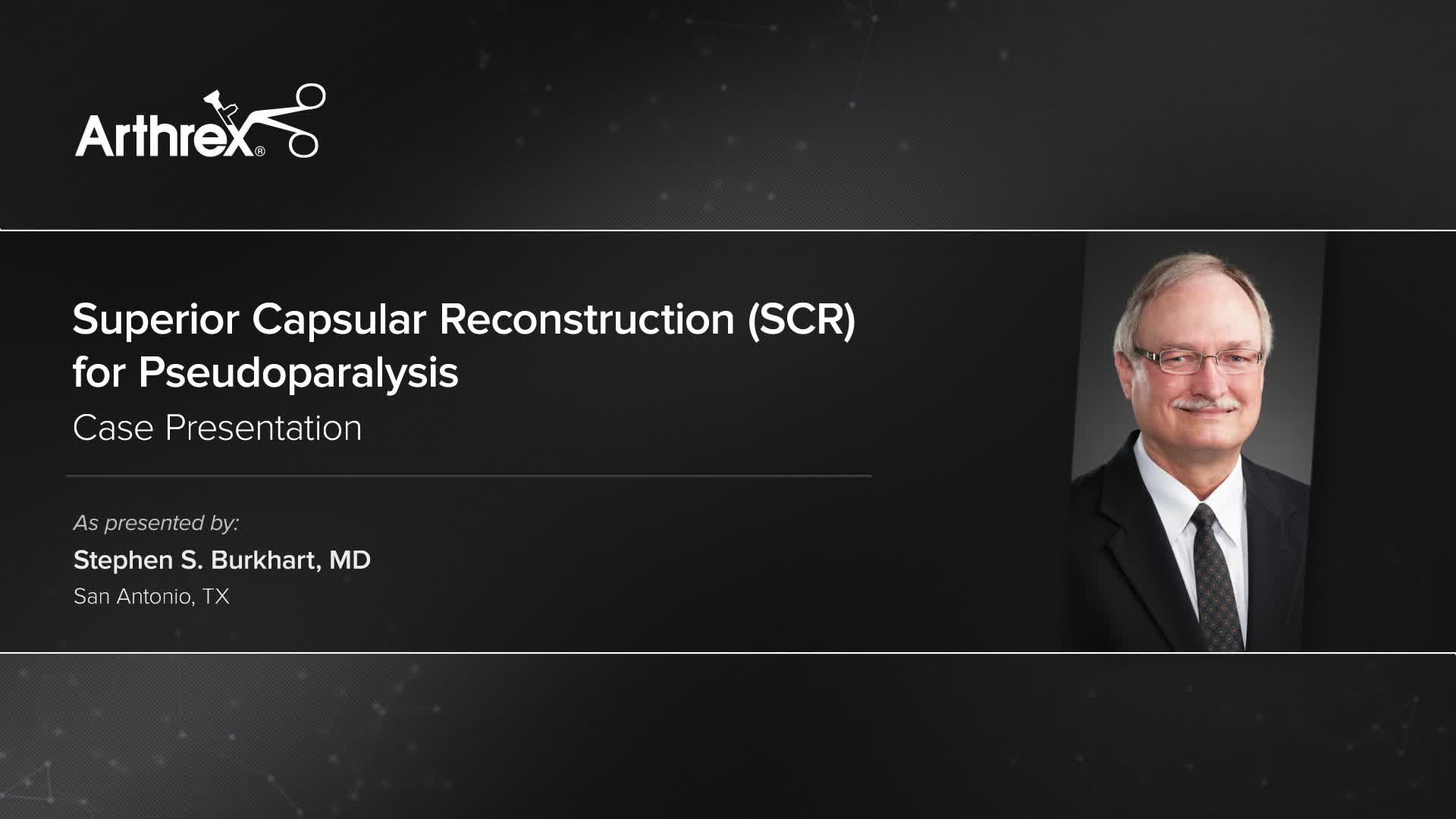 Arthrex®

Superior Capsular Reconstruction (SCR) for Pseudoparalysis
Case Presentation

As presented by:
Stephen S. Burkhart, MD
San Antonio, TX